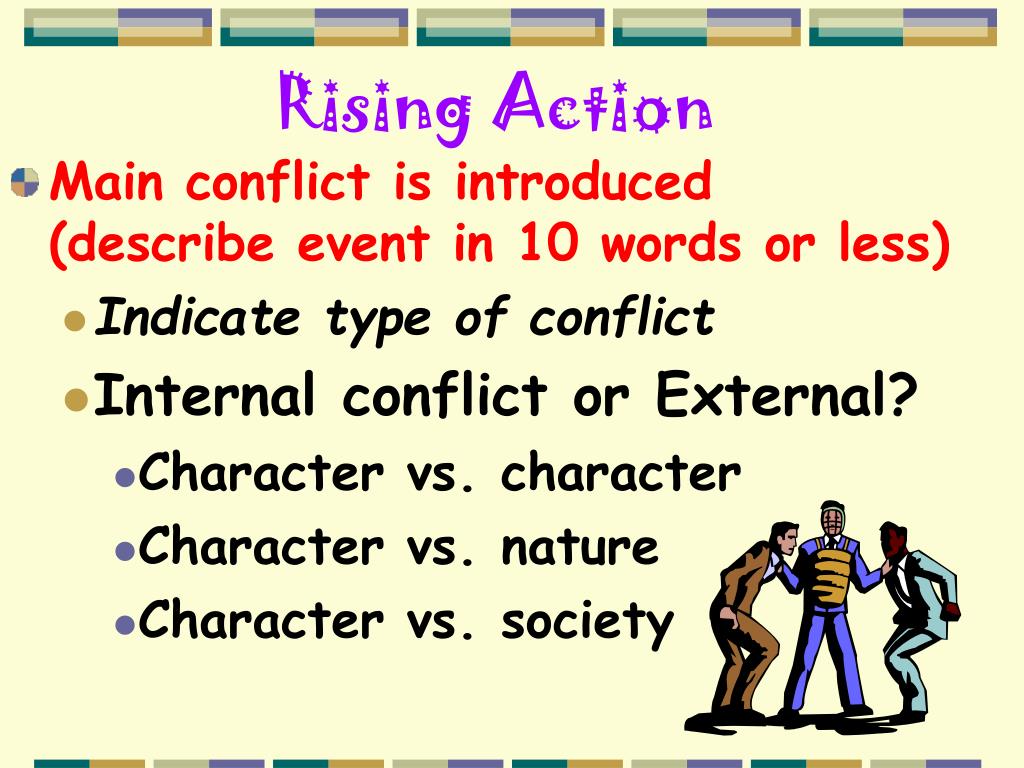 Rising Action

Main conflict is introduced (describe event in 10 words or less)

Indicate type of conflict

Internal conflict or External?

Character vs. character

Character vs. nature

Character vs. society